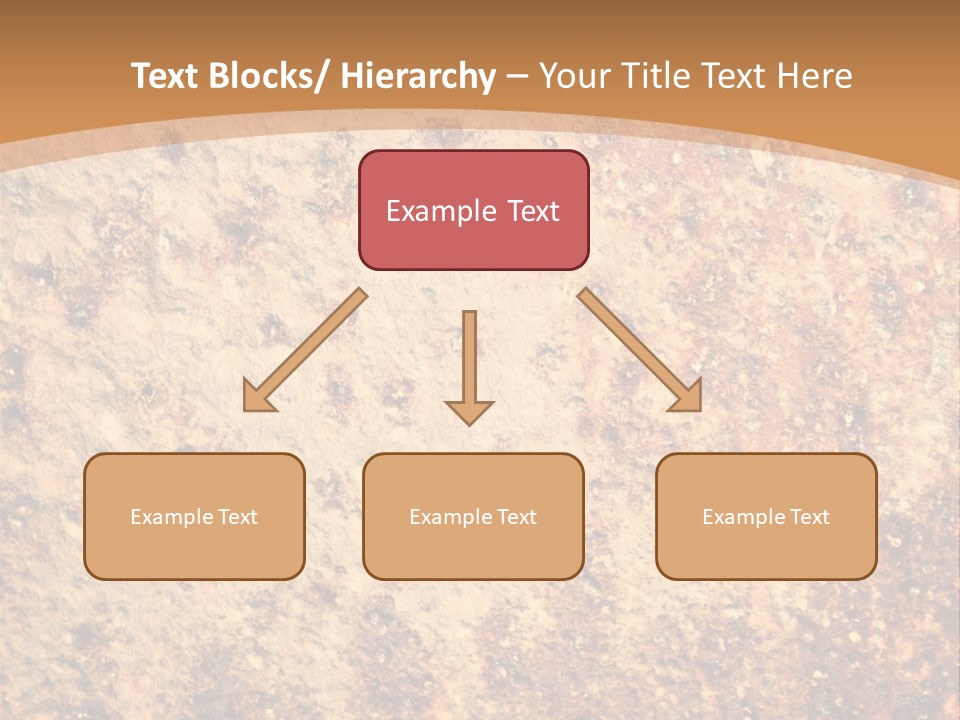 Text Blocks/ Hierarchy – Your Title Text Here

Example Text

Example Text

Example Text

Example Text